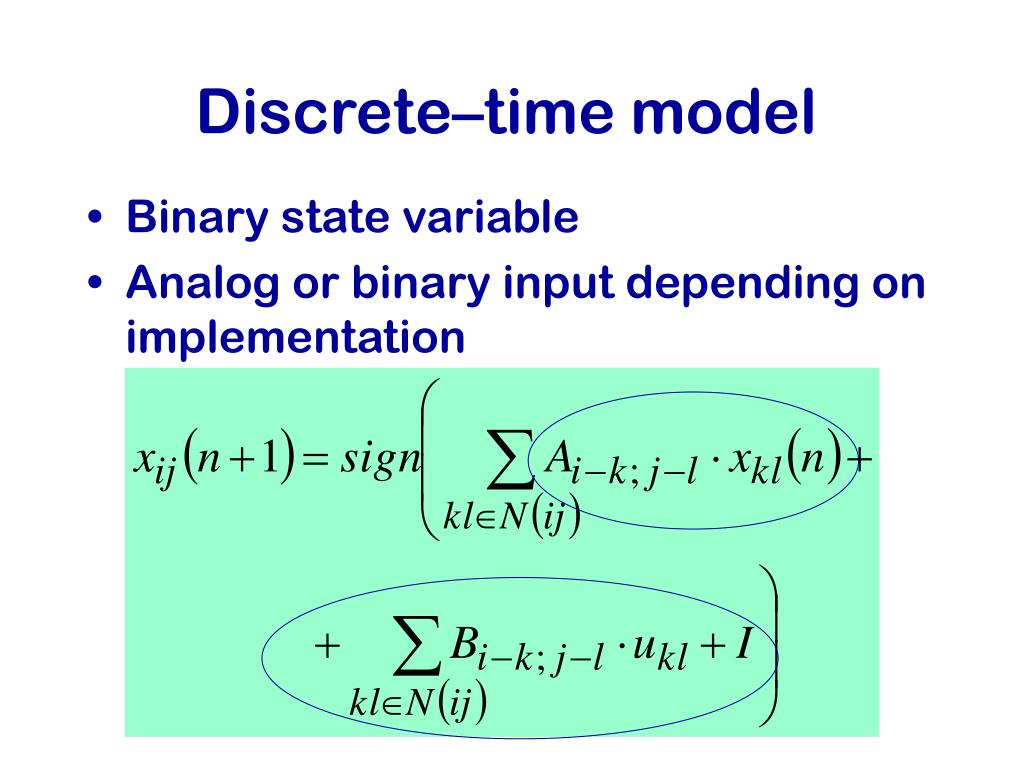 Discrete–time model

• Binary state variable
• Analog or binary input depending on implementation

$x_{ij}(n+1) = sign\left( \sum_{kl \in N(ij)} A_{i-k;j-l} \cdot x_{kl}(n) + \right.$

$\left. + \sum_{kl \in N(ij)} B_{i-k;j-l} \cdot u_{kl} + I \right)$